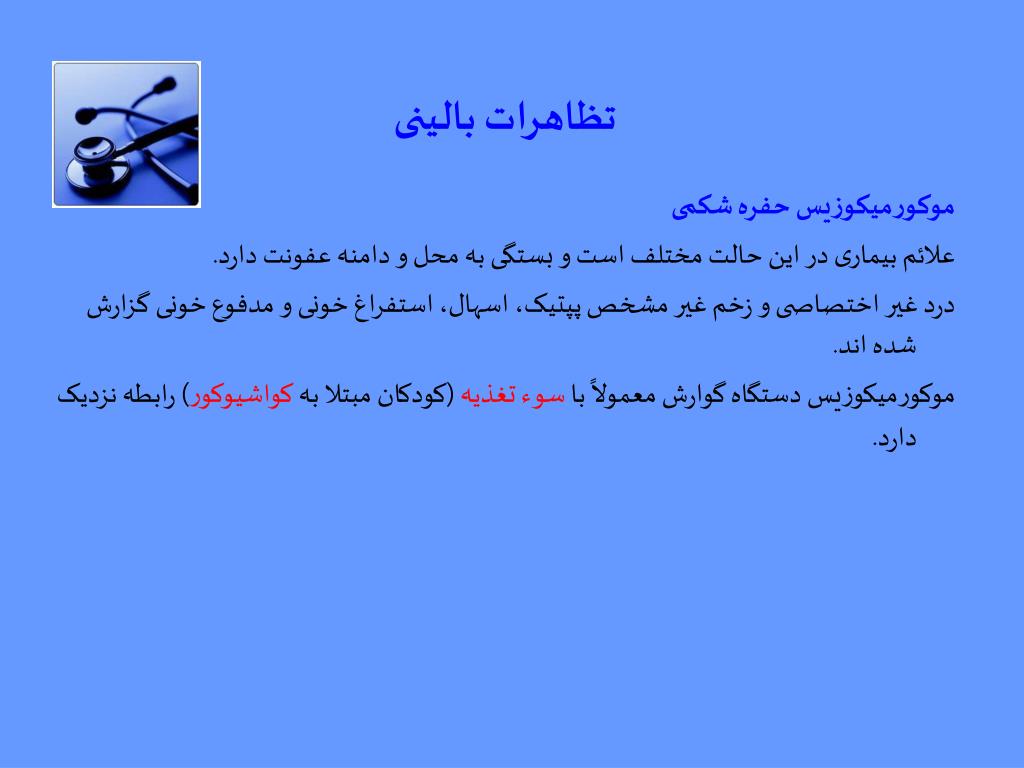 تظاهرات بالینی

موکورمیکوزیس حفره شکمی

علائم بیماری در این حالت مختلف است و بستگی به محل و دامنه عفونت دارد.

درد غیر اختصاصی و زخم غیر مشخص پپتیک، اسهال، استفراغ خونی و مدفوع خونی گزارش شده اند.

موکورمیکوزیس دستگاه گوارش معمولاً با سوء تغذیه (کودکان مبتلا به کواشیوکور) رابطه نزدیک دارد.